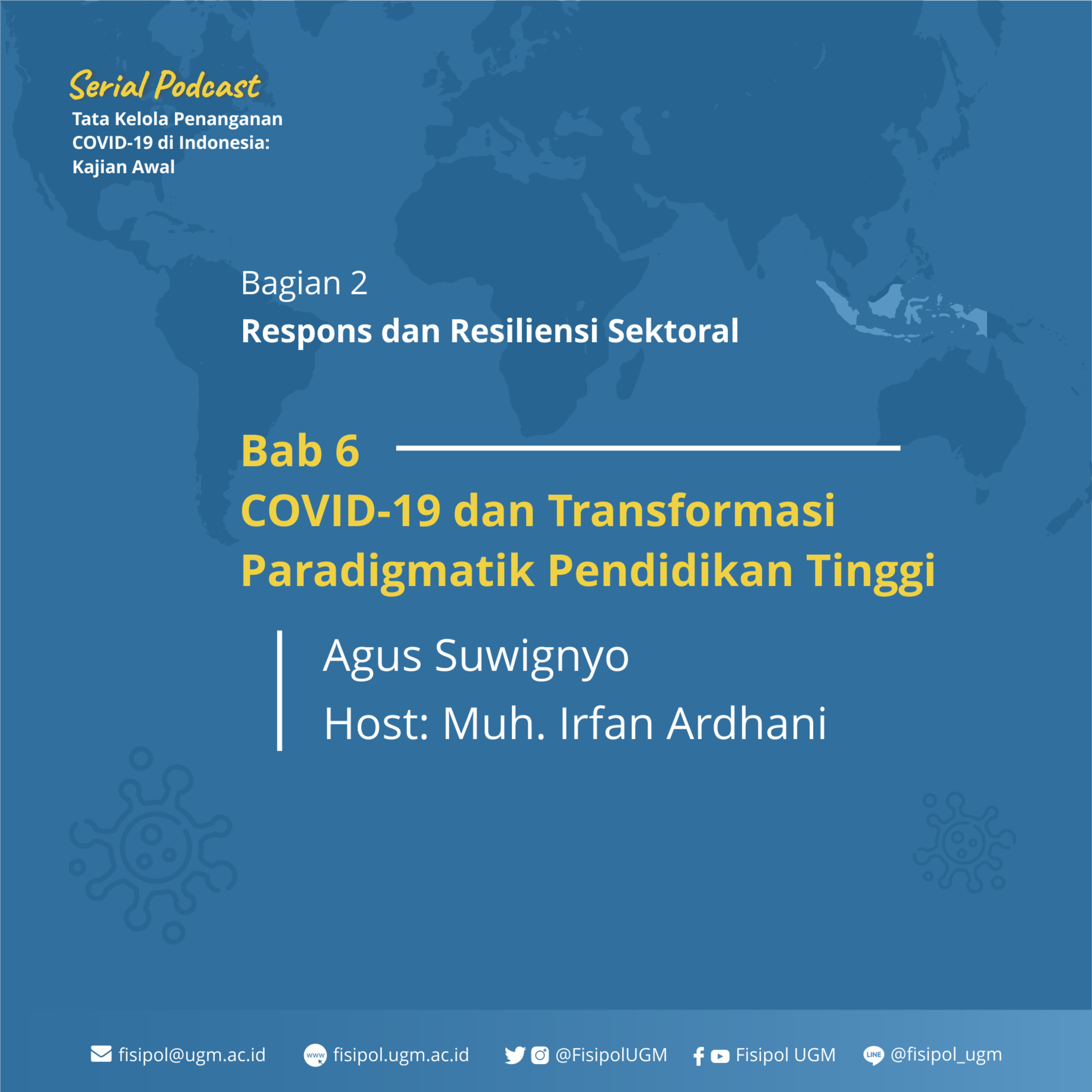 Serial Podcast
Tata Kelola Penanganan COVID-19 di Indonesia: Kajian Awal

Bagian 2
Respons dan Resiliensi Sektoral

Bab 6
COVID-19 dan Transformasi Paradigmatik Pendidikan Tinggi

Agus Suwignyo
Host: Muh. Irfan Ardhani

fisipol@ugm.ac.id www fisipol.ugm.ac.id @FisipolUGM Fisipol UGM LINE @fisipol_ugm